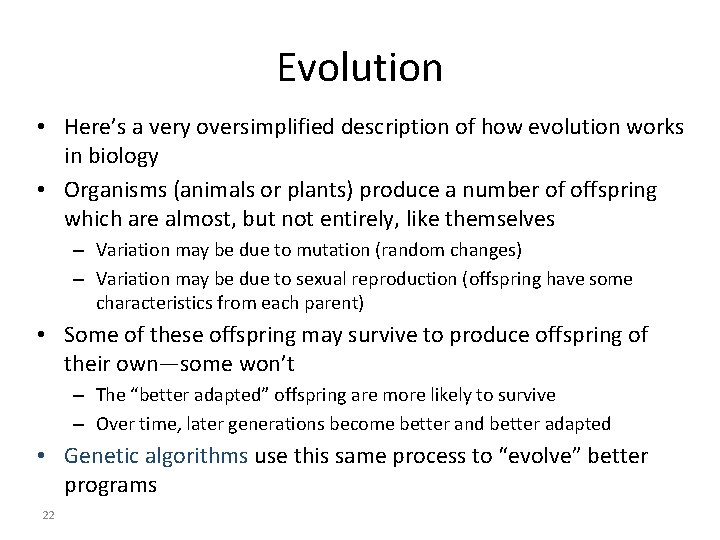 Evolution

• Here's a very oversimplified description of how evolution works in biology

• Organisms (animals or plants) produce a number of offspring which are almost, but not entirely, like themselves

– Variation may be due to mutation (random changes)

– Variation may be due to sexual reproduction (offspring have some characteristics from each parent)

• Some of these offspring may survive to produce offspring of their own—some won't

– The "better adapted" offspring are more likely to survive

– Over time, later generations become better and better adapted

• Genetic algorithms use this same process to "evolve" better programs

22